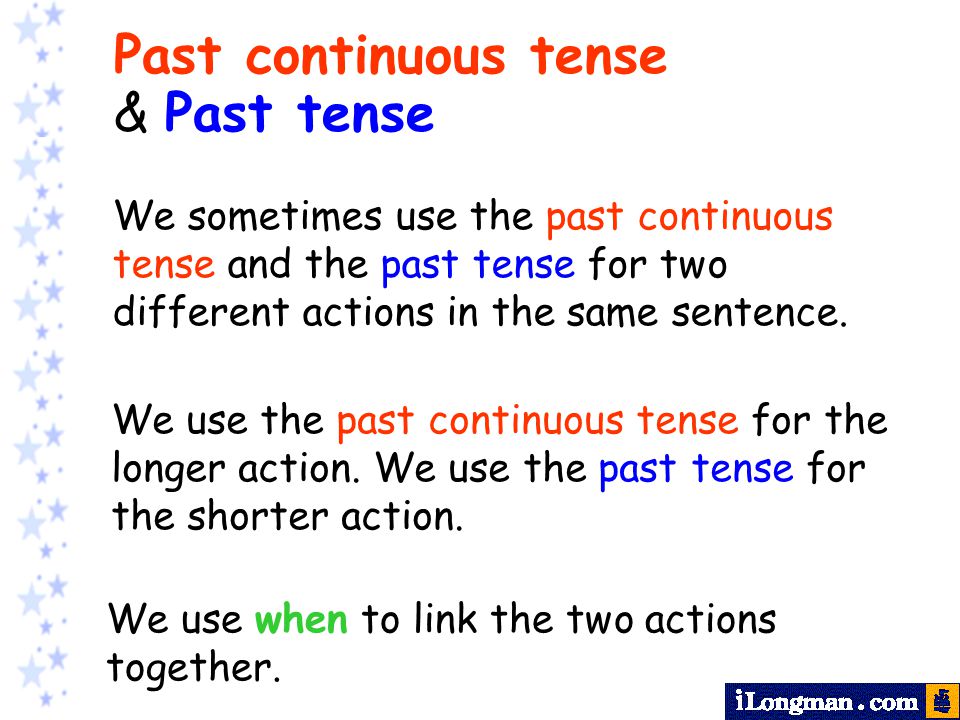 Past continuous tense
& Past tense

We sometimes use the past continuous tense and the past tense for two different actions in the same sentence.

We use the past continuous tense for the longer action. We use the past tense for the shorter action.

We use when to link the two actions together.

iLongman.com